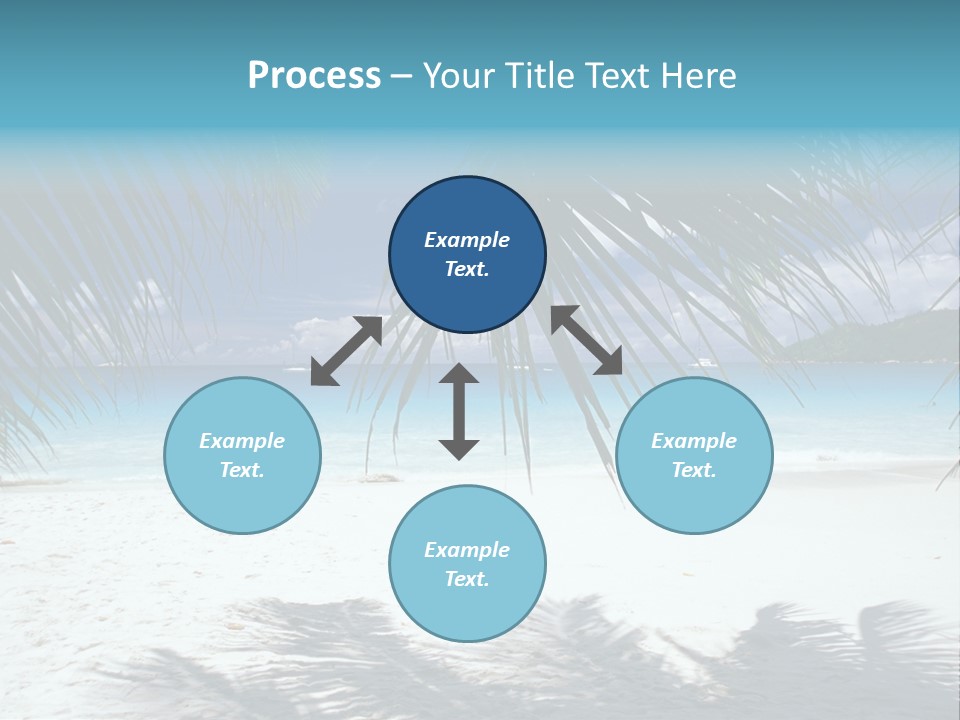 Process – Your Title Text Here

Example Text.

Example Text.

Example Text.

Example Text.